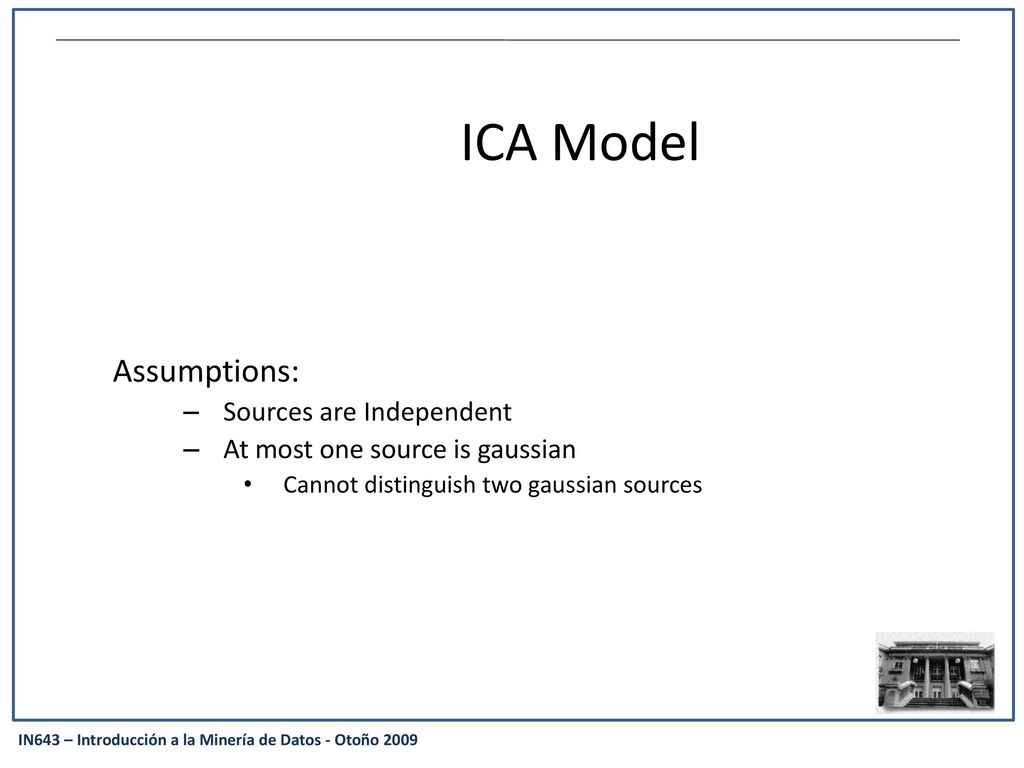 ICA Model

Assumptions:

– Sources are Independent
– At most one source is gaussian
  • Cannot distinguish two gaussian sources

IN643 – Introducción a la Minería de Datos - Otoño 2009